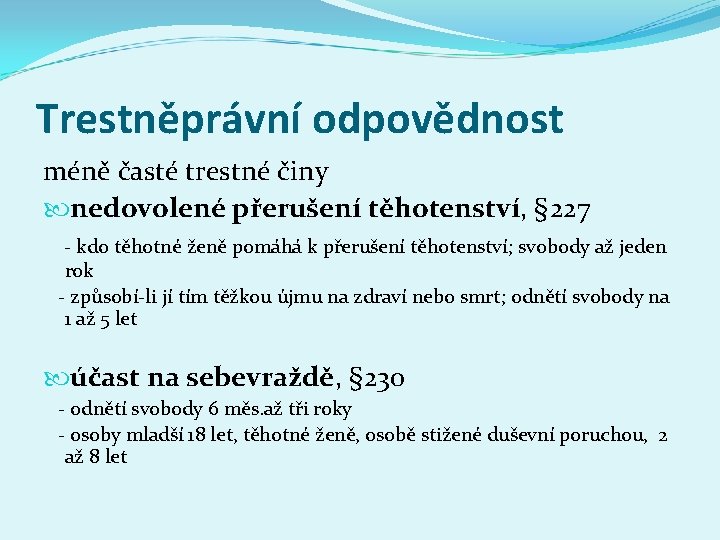 Trestněprávní odpovědnost

méně časté trestné činy

nedovolené přerušení těhotenství, §227

- kdo těhotné ženě pomáhá k přerušení těhotenství; svobody až jeden rok

- způsobí-li jí tím těžkou újmu na zdraví nebo smrt; odnětí svobody na 1 až 5 let

účast na sebevraždě, §230

- odnětí svobody 6 měs.až tři roky

- osoby mladší 18 let, těhotné ženě, osobě stižené duševní poruchou, 2 až 8 let